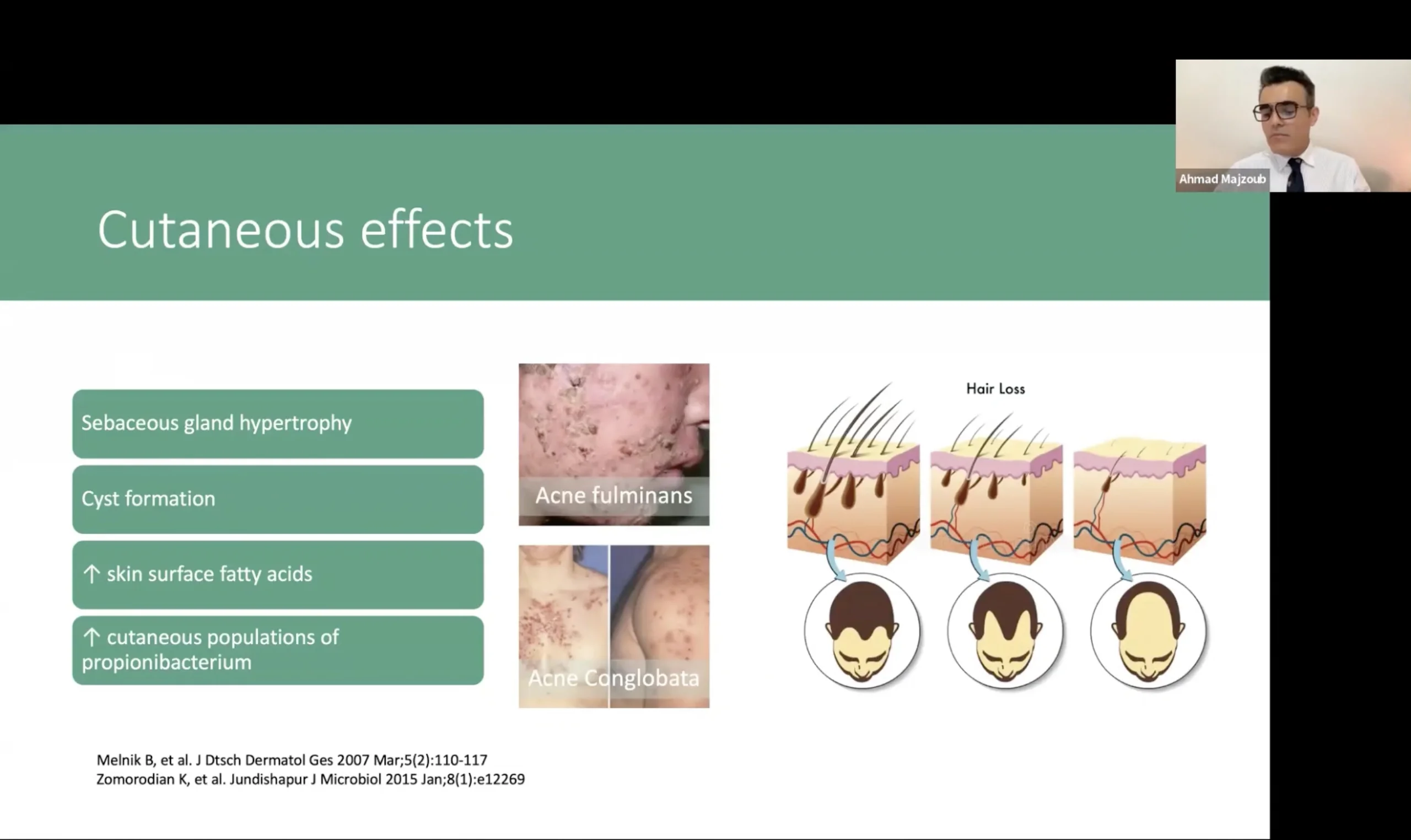 Ahmad Majzoub

Cutaneous effects

Sebaceous gland hypertrophy

Cyst formation

↑ skin surface fatty acids

↑ cutaneous populations of propionibacterium

Acne fulminans

Acne Conglobata

Hair Loss

Melnik B, et al. J Dtsch Dermatol Ges 2007 Mar;5(2):110-117
Zomorodian K, et al. Jundishapur J Microbiol 2015 Jan;8(1):e12269